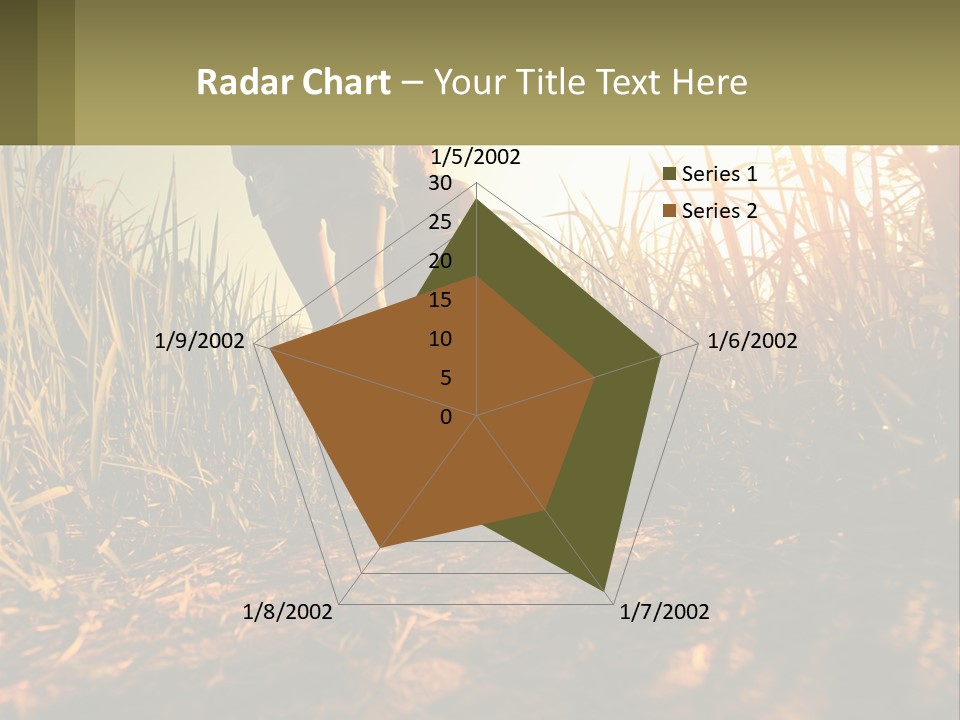 Radar Chart – Your Title Text Here

1/5/2002
30
25
20
15
10
5
0
1/6/2002
1/7/2002
1/8/2002
1/9/2002

Series 1
Series 2